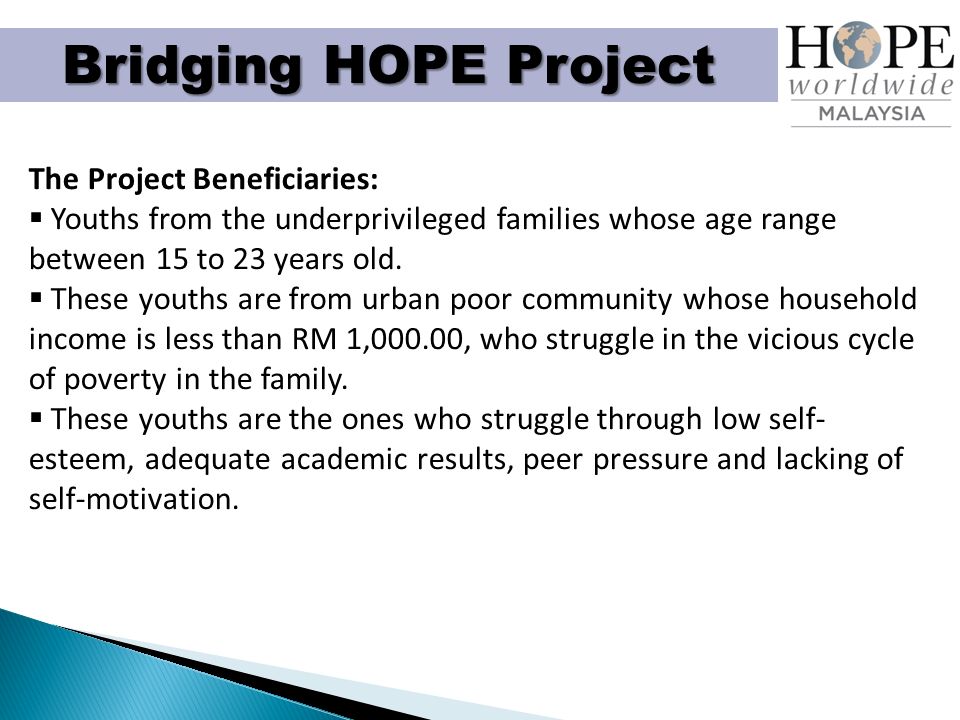 Bridging HOPE Project

HOPE worldwide MALAYSIA

The Project Beneficiaries:
▪ Youths from the underprivileged families whose age range between 15 to 23 years old.
▪ These youths are from urban poor community whose household income is less than RM 1,000.00, who struggle in the vicious cycle of poverty in the family.
▪ These youths are the ones who struggle through low self-esteem, adequate academic results, peer pressure and lacking of self-motivation.